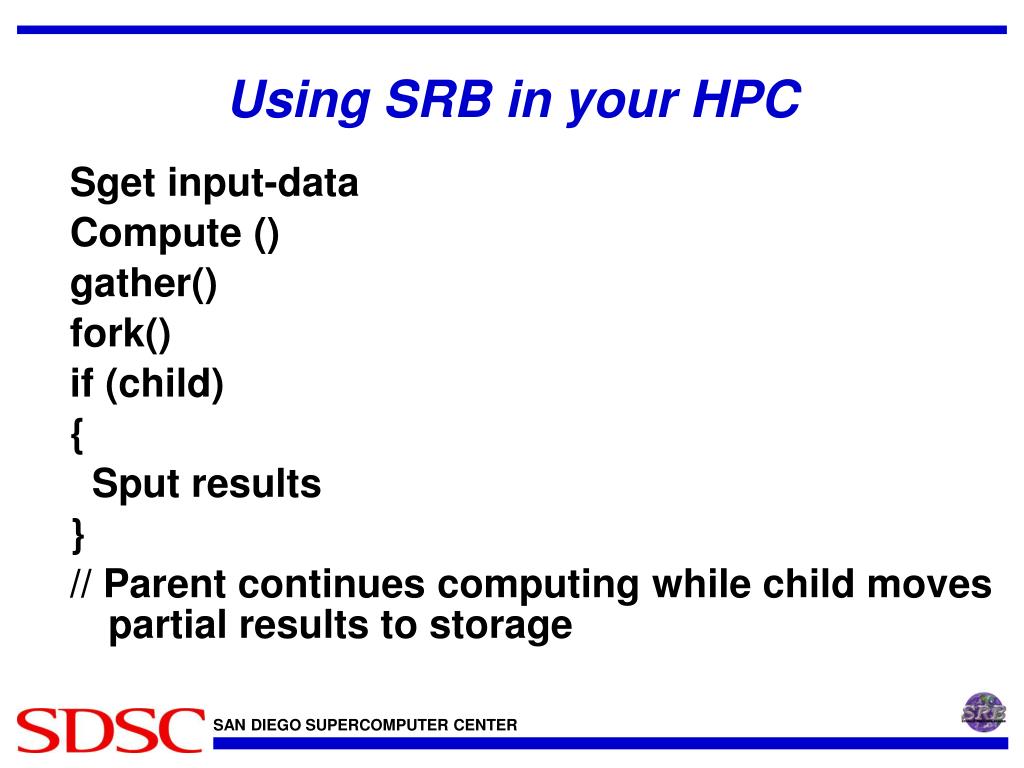 Using SRB in your HPC

Sget input-data
Compute ()
gather()
fork()
if (child)
{
Sput results
}
// Parent continues computing while child moves partial results to storage

SDSC SAN DIEGO SUPERCOMPUTER CENTER

SRB